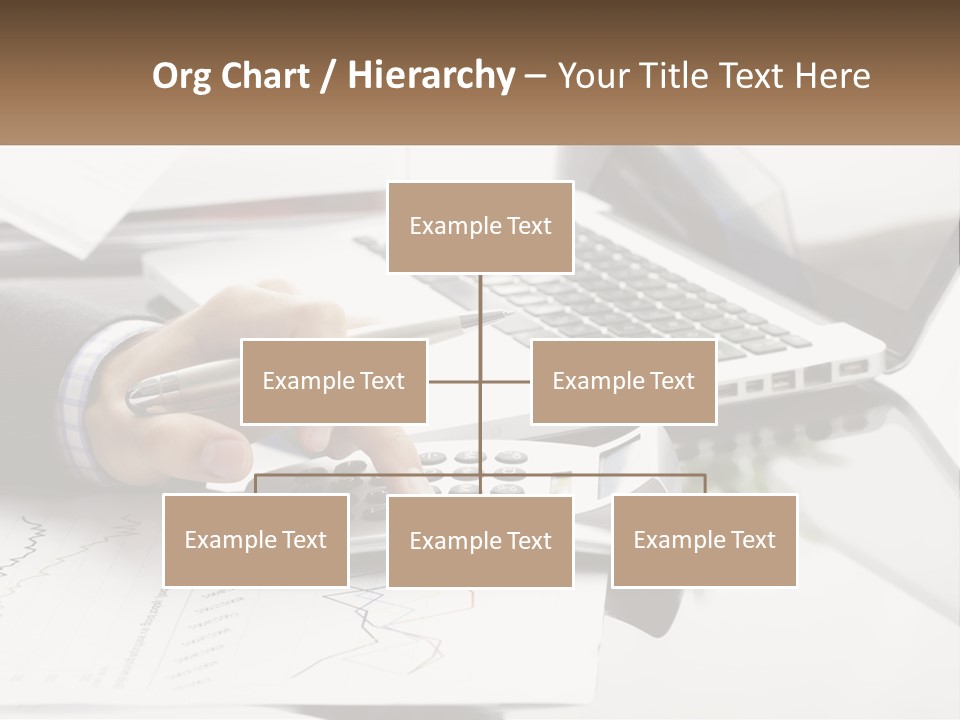 Org Chart / Hierarchy – Your Title Text Here

Example Text

Example Text

Example Text

Example Text

Example Text

Example Text